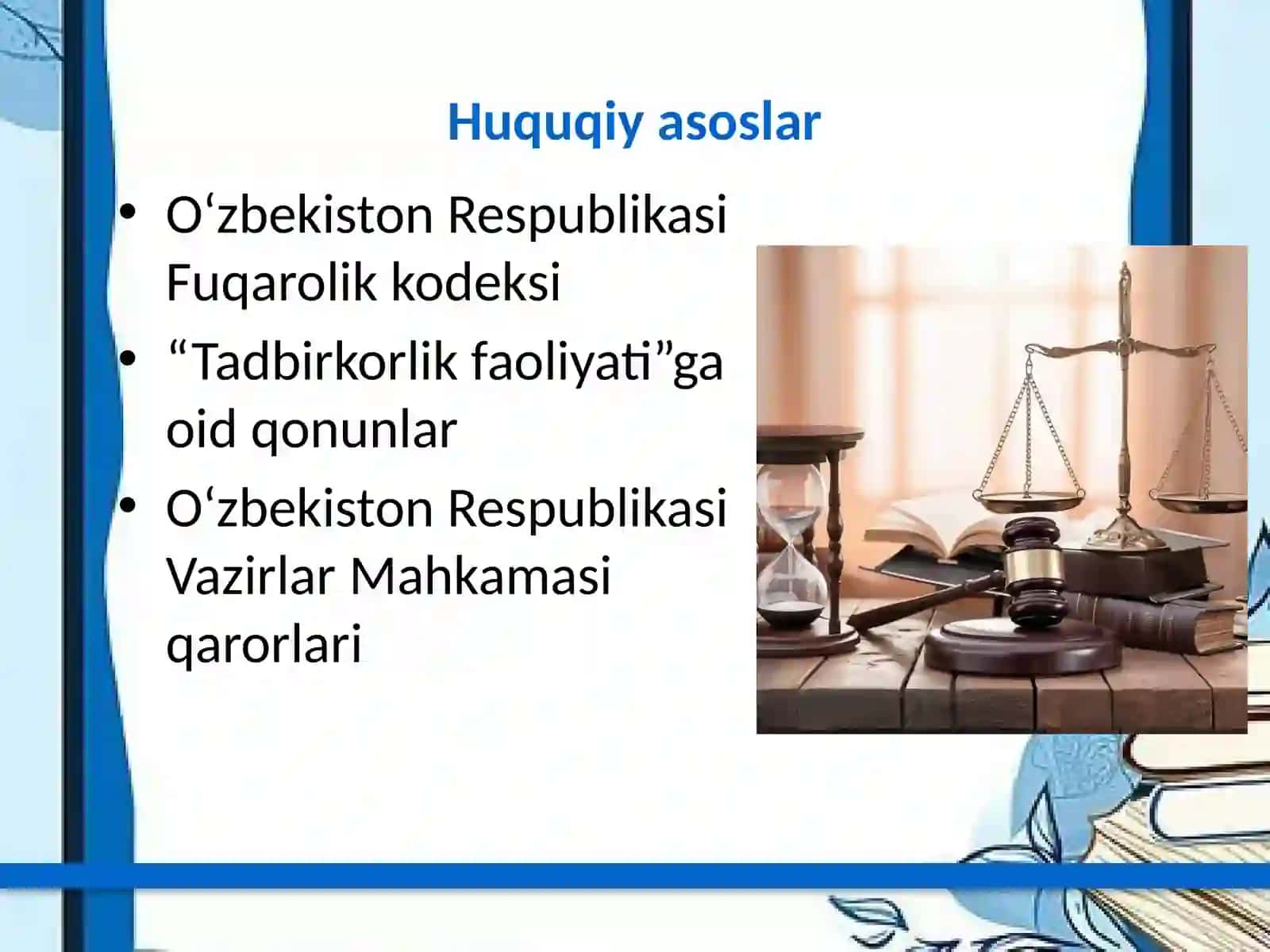 Huquqiy asoslar

• O‘zbekiston Respublikasi Fuqarolik kodeksi
• “Tadbirkorlik faoliyati”ga oid qonunlar
• O‘zbekiston Respublikasi Vazirlar Mahkamasi qarorlari